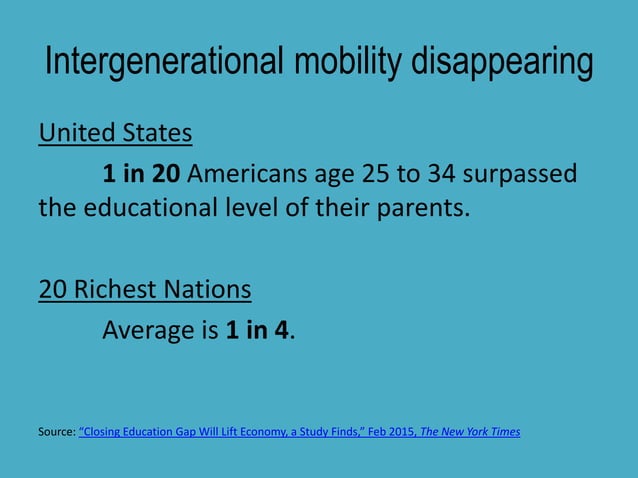 Intergenerational mobility disappearing

United States

1 in 20 Americans age 25 to 34 surpassed the educational level of their parents.

20 Richest Nations

Average is 1 in 4.

Source: "Closing Education Gap Will Lift Economy, a Study Finds," Feb 2015, The New York Times